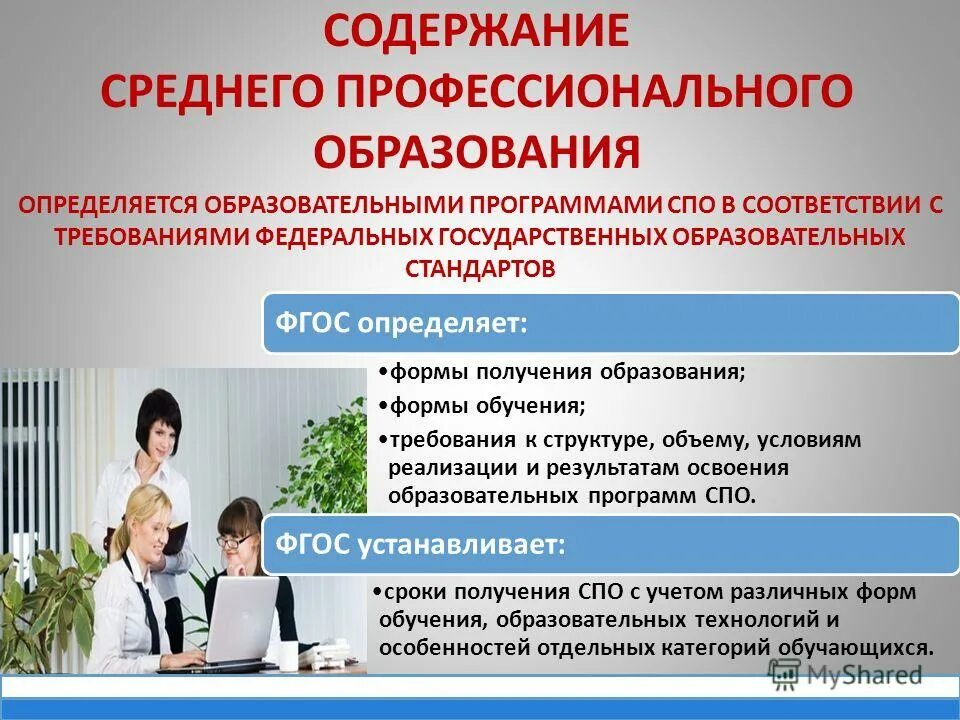 СОДЕРЖАНИЕ СРЕДНЕГО ПРОФЕССИОНАЛЬНОГО ОБРАЗОВАНИЯ

ОПРЕДЕЛЯЕТСЯ ОБРАЗОВАТЕЛЬНЫМИ ПРОГРАММАМИ СПО В СООТВЕТСТВИИ С ТРЕБОВАНИЯМИ ФЕДЕРАЛЬНЫХ ГОСУДАРСТВЕННЫХ ОБРАЗОВАТЕЛЬНЫХ СТАНДАРТОВ

ФГОС определяет:

•формы получения образования;
•формы обучения;
•требования к структуре, объему, условиям реализации и результатам освоения образовательных программ СПО.

ФГОС устанавливает:

•сроки получения СПО с учетом различных форм обучения, образовательных технологий и особенностей отдельных категорий обучающихся.

MyShared